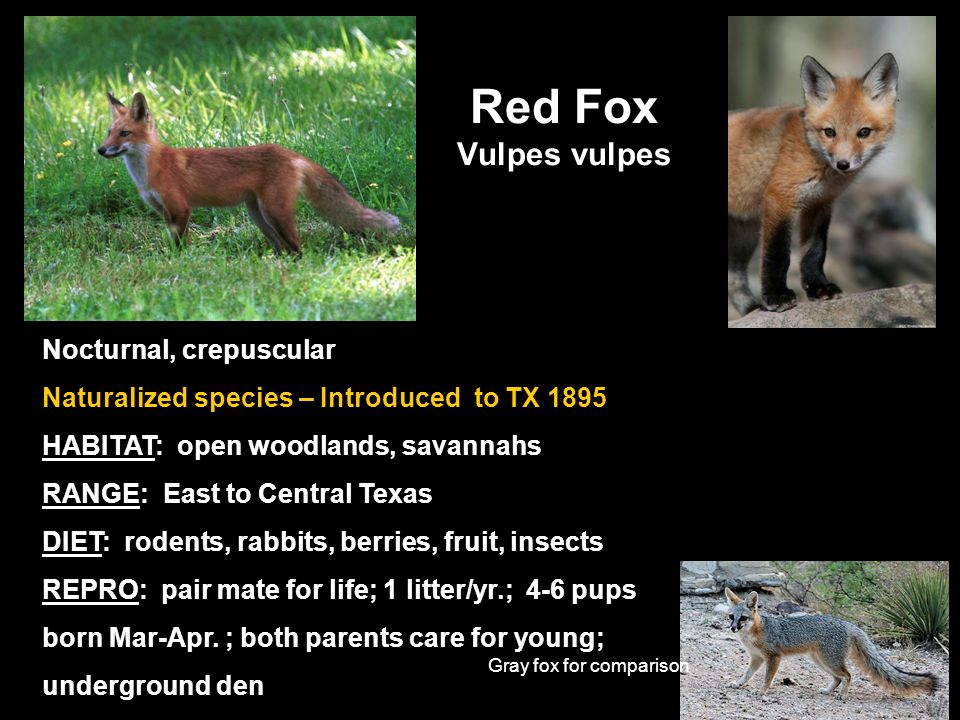 Red Fox
Vulpes vulpes

Nocturnal, crepuscular

Naturalized species – Introduced to TX 1895

HABITAT: open woodlands, savannahs

RANGE: East to Central Texas

DIET: rodents, rabbits, berries, fruit, insects

REPRO: pair mate for life; 1 litter/yr.; 4-6 pups born Mar-Apr. ; both parents care for young; underground den

Gray fox for comparison